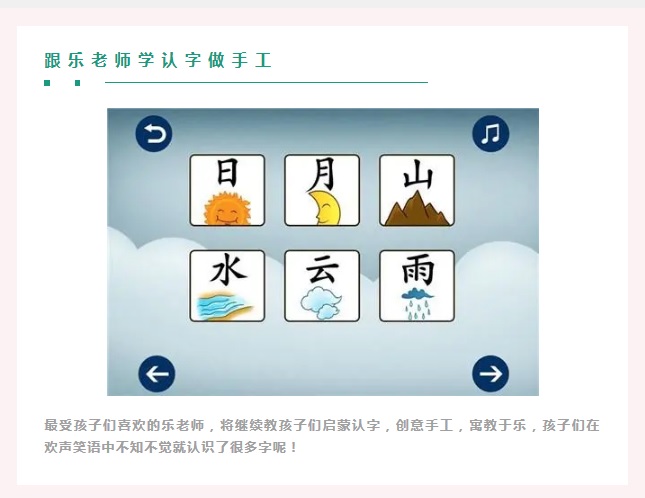 跟乐老师学认字做手工

日 月 山
水 云 雨

最受孩子们喜欢的乐老师，将继续教孩子们启蒙认字，创意手工，寓教于乐，孩子们在欢声笑语中不知不觉就认识了很多字呢！